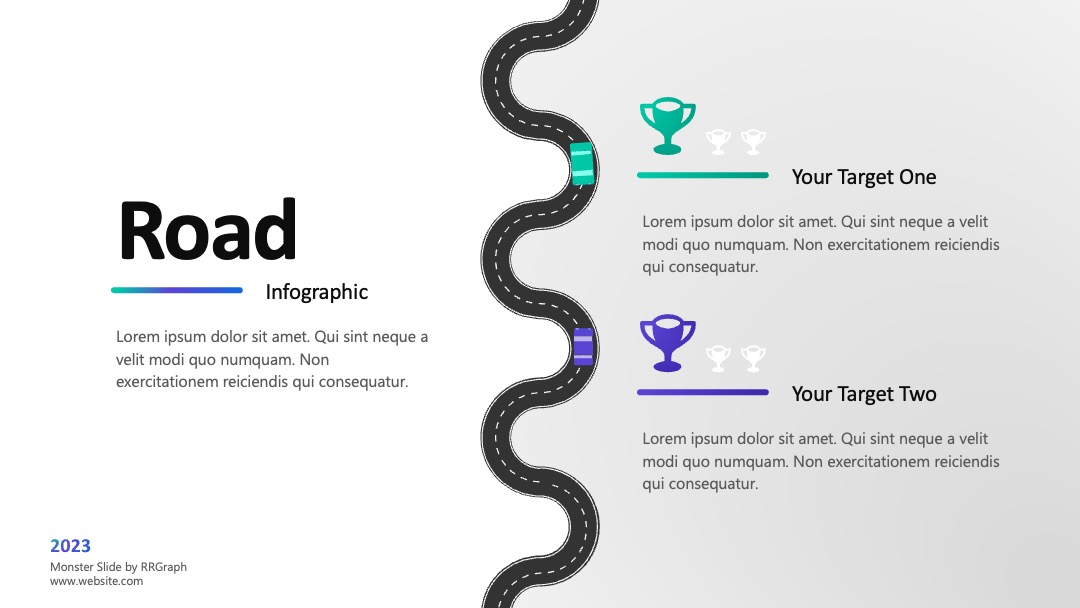 Road

Infographic

Lorem ipsum dolor sit amet. Qui sint neque a velit modi quo numquam. Non exercitationem reiciendis qui consequatur.

Your Target One

Lorem ipsum dolor sit amet. Qui sint neque a velit modi quo numquam. Non exercitationem reiciendis qui consequatur.

Your Target Two

Lorem ipsum dolor sit amet. Qui sint neque a velit modi quo numquam. Non exercitationem reiciendis qui consequatur.

2023
Monster Slide by RRGraph
www.website.com